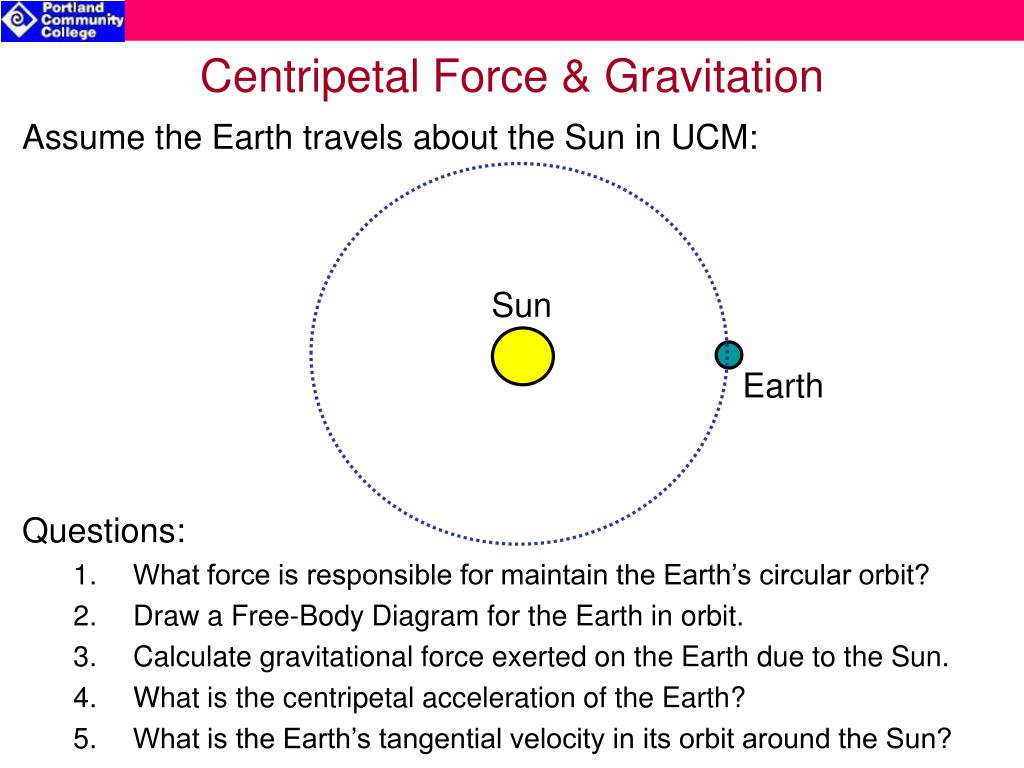 Portland Community College

Centripetal Force & Gravitation

Assume the Earth travels about the Sun in UCM:

Sun

Earth

Questions:

1. What force is responsible for maintain the Earth’s circular orbit?
2. Draw a Free-Body Diagram for the Earth in orbit.
3. Calculate gravitational force exerted on the Earth due to the Sun.
4. What is the centripetal acceleration of the Earth?
5. What is the Earth’s tangential velocity in its orbit around the Sun?